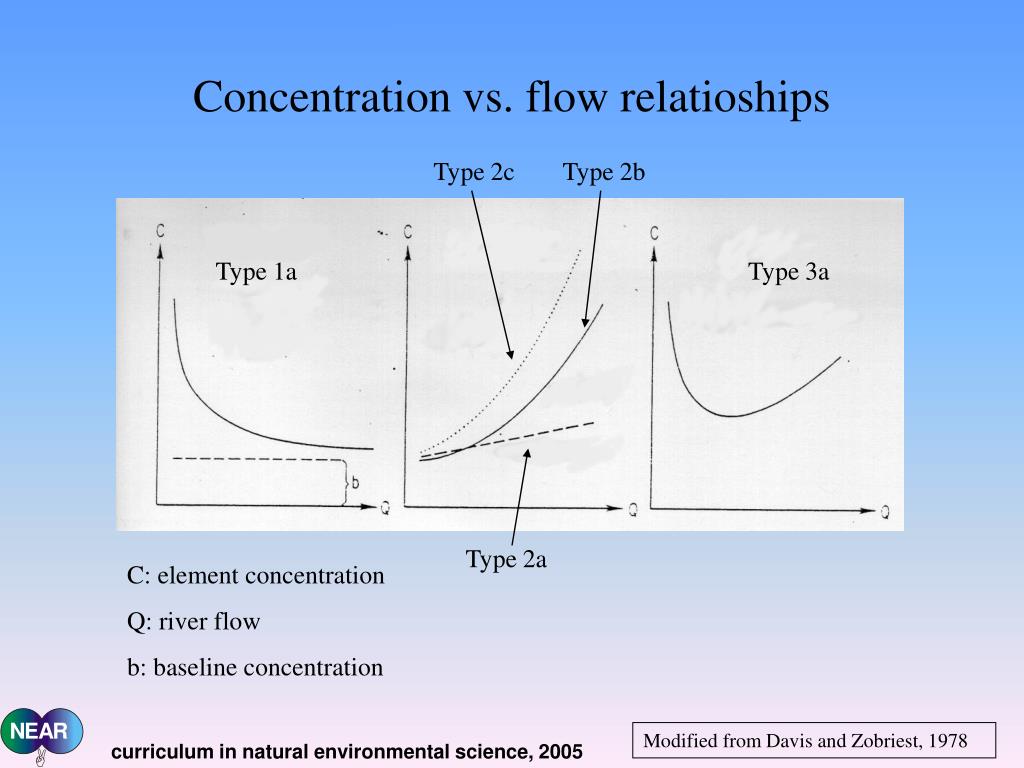 Concentration vs. flow relatioships

Type 2c Type 2b

C

Type 1a

b

Q

C

Q

C

Type 3a

Q

Type 2a

C: element concentration

Q: river flow

b: baseline concentration

NEAR

curriculum in natural environmental science, 2005

Modified from Davis and Zobriest, 1978